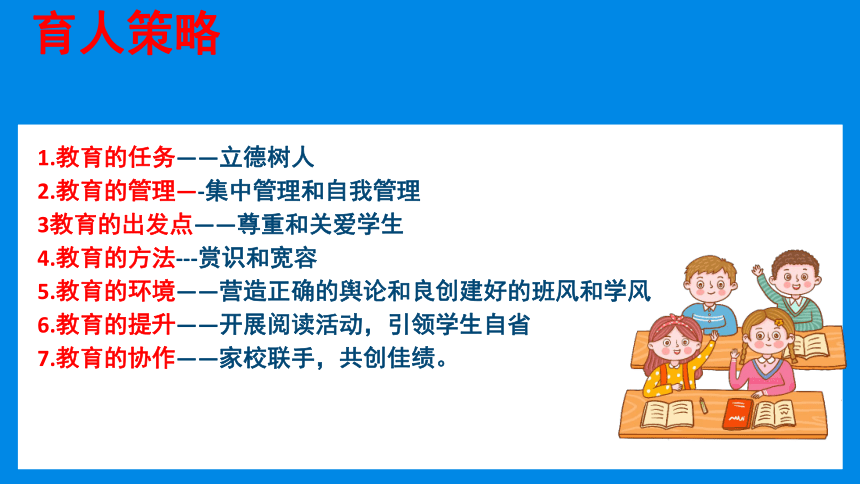 育人策略

1.教育的任务——立德树人
2.教育的管理—-集中管理和自我管理
3教育的出发点——尊重和关爱学生
4.教育的方法---赏识和宽容
5.教育的环境——营造正确的舆论和良创建好的班风和学风
6.教育的提升——开展阅读活动，引领学生自省
7.教育的协作——家校联手，共创佳绩。